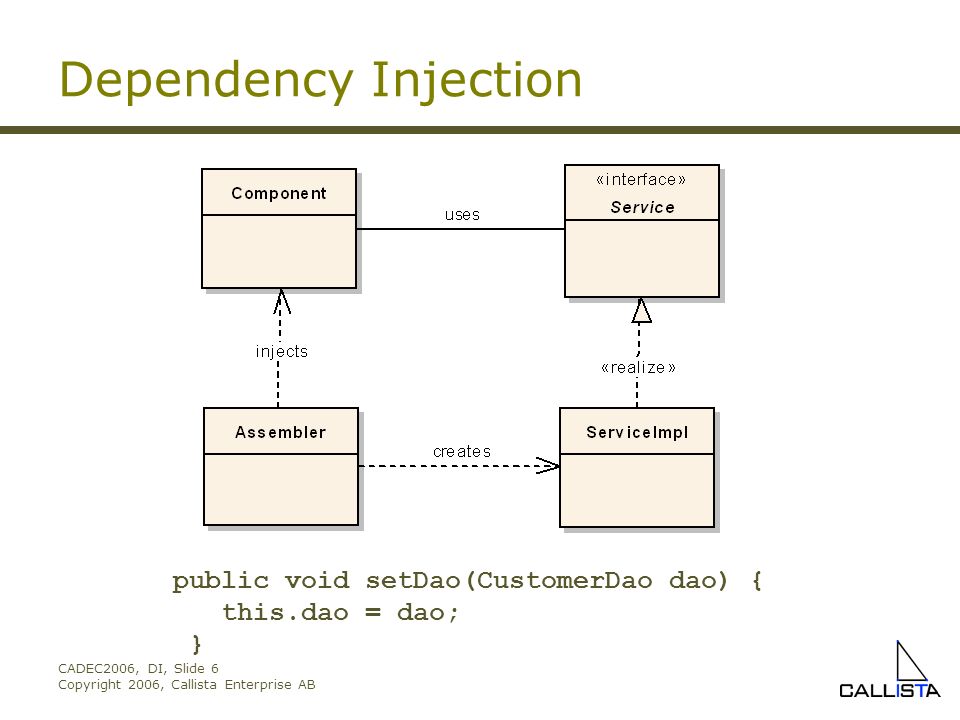 Dependency Injection

Component

uses

«interface»
Service

injects

«realize»

Assembler

creates

ServiceImpl

public void setDao(CustomerDao dao) {
this.dao = dao;
}

CADEC2006, DI, Slide 6
Copyright 2006, Callista Enterprise AB

CALLISTA